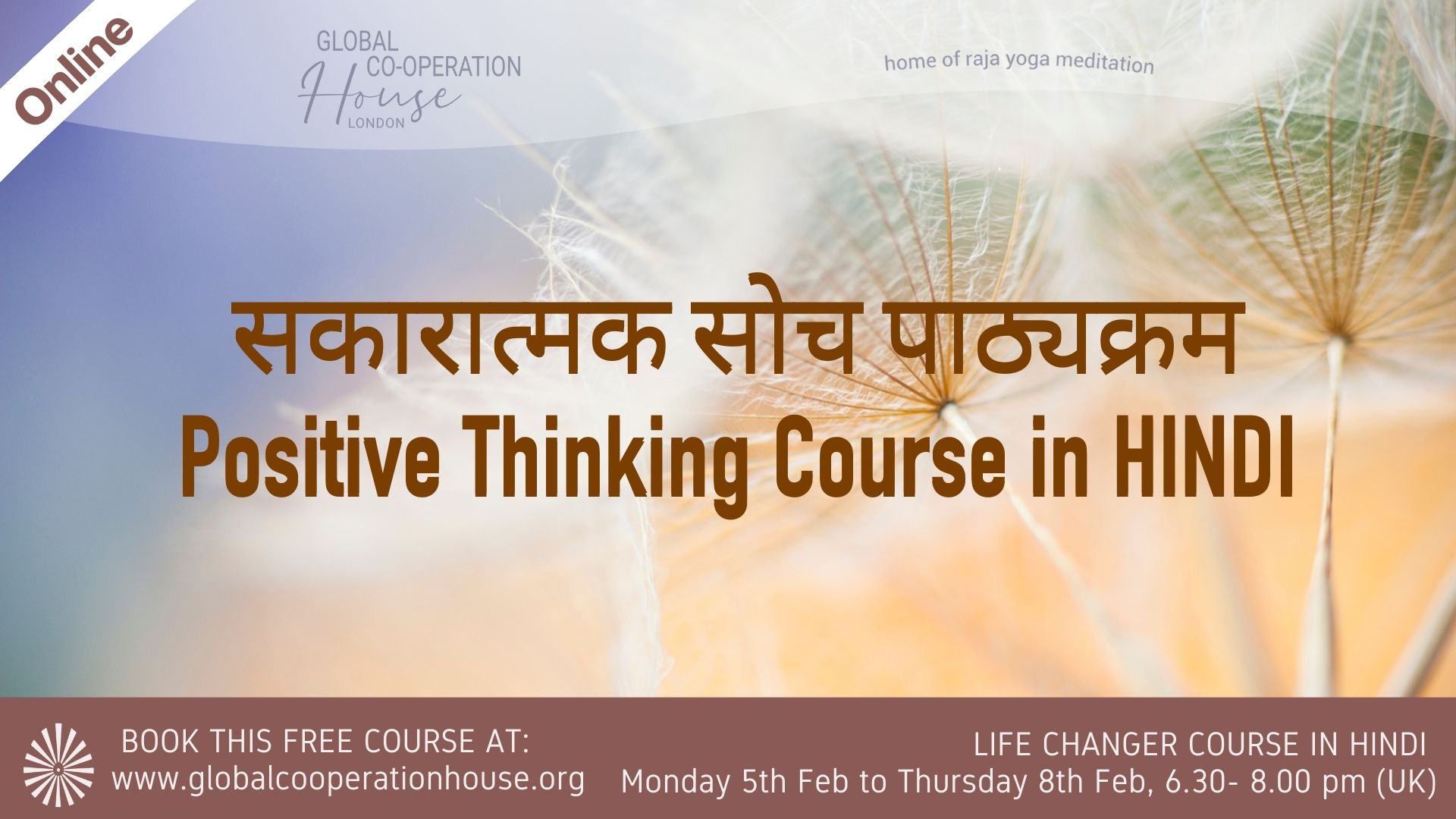 Online

GLOBAL CO-OPERATION House LONDON

home of raja yoga meditation

सकारात्मक सोच पाठ्यक्रम
Positive Thinking Course in HINDI

BOOK THIS FREE COURSE AT:
www.globalcooperationhouse.org

LIFE CHANGER COURSE IN HINDI
Monday 5th Feb to Thursday 8th Feb, 6.30- 8.00 pm (UK)